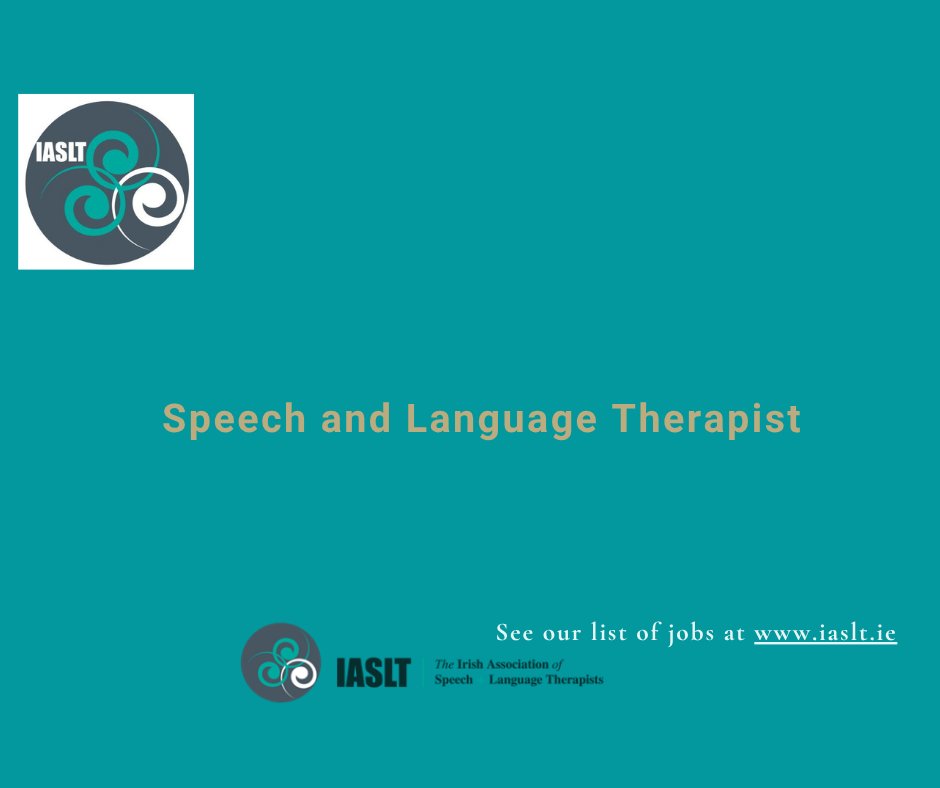 IASLT

Speech and Language Therapist

See our list of jobs at www.iaslt.ie

IASLT The Irish Association of Speech Language Therapists